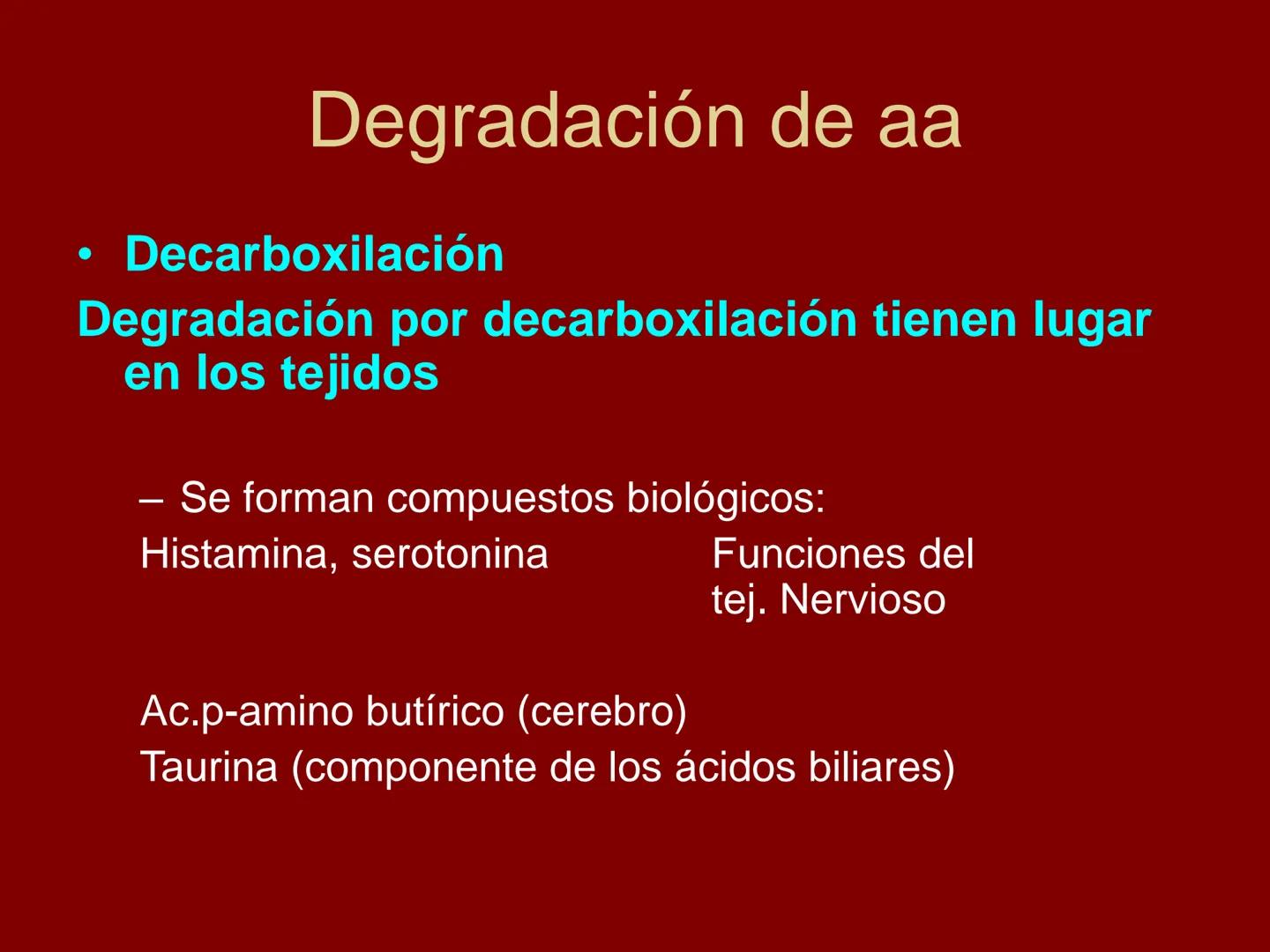 Degradación de aa

• Decarboxilación

Degradación por decarboxilación tienen lugar en los tejidos

– Se forman compuestos biológicos:

Histamina, serotonina

Funciones del tej. Nervioso

Ac.p-amino butírico (cerebro)

Taurina (componente de los ácidos biliares)